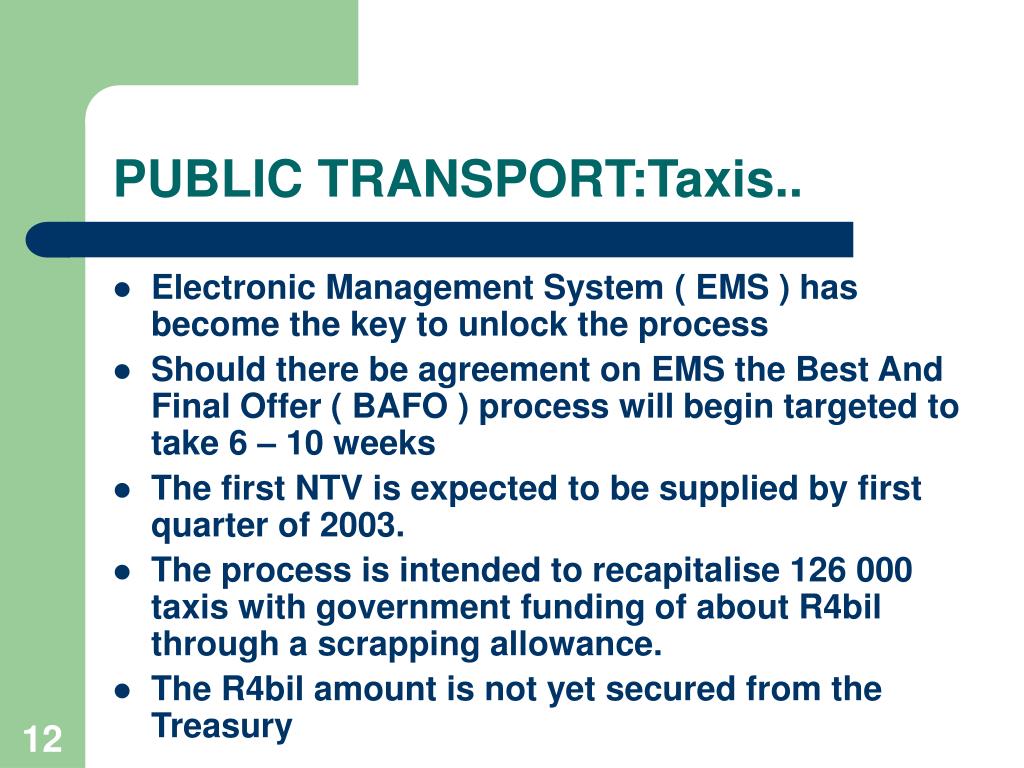 PUBLIC TRANSPORT:Taxis..

- Electronic Management System ( EMS ) has become the key to unlock the process
- Should there be agreement on EMS the Best And Final Offer ( BAFO ) process will begin targeted to take 6 – 10 weeks
- The first NTV is expected to be supplied by first quarter of 2003.
- The process is intended to recapitalise 126 000 taxis with government funding of about R4bil through a scrapping allowance.
- The R4bil amount is not yet secured from the Treasury

12